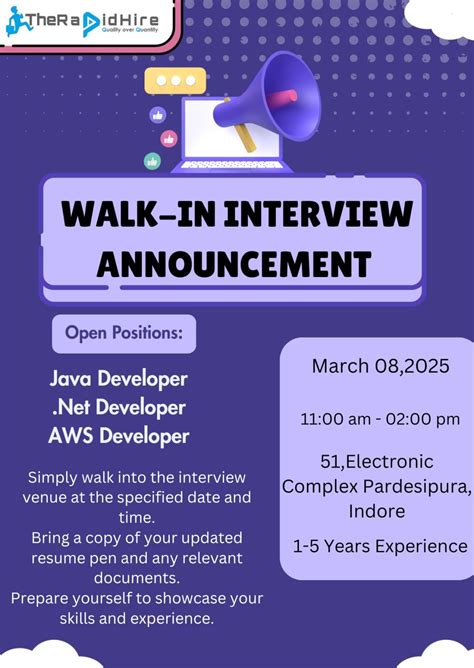 TheRapidHire
Quality over Quantity

WALK-IN INTERVIEW ANNOUNCEMENT

Open Positions:

Java Developer
.Net Developer
AWS Developer

Simply walk into the interview venue at the specified date and time.
Bring a copy of your updated resume pen and any relevant documents.
Prepare yourself to showcase your skills and experience.

March 08,2025

11:00 am - 02:00 pm

51,Electronic Complex Pardesipura, Indore

1-5 Years Experience